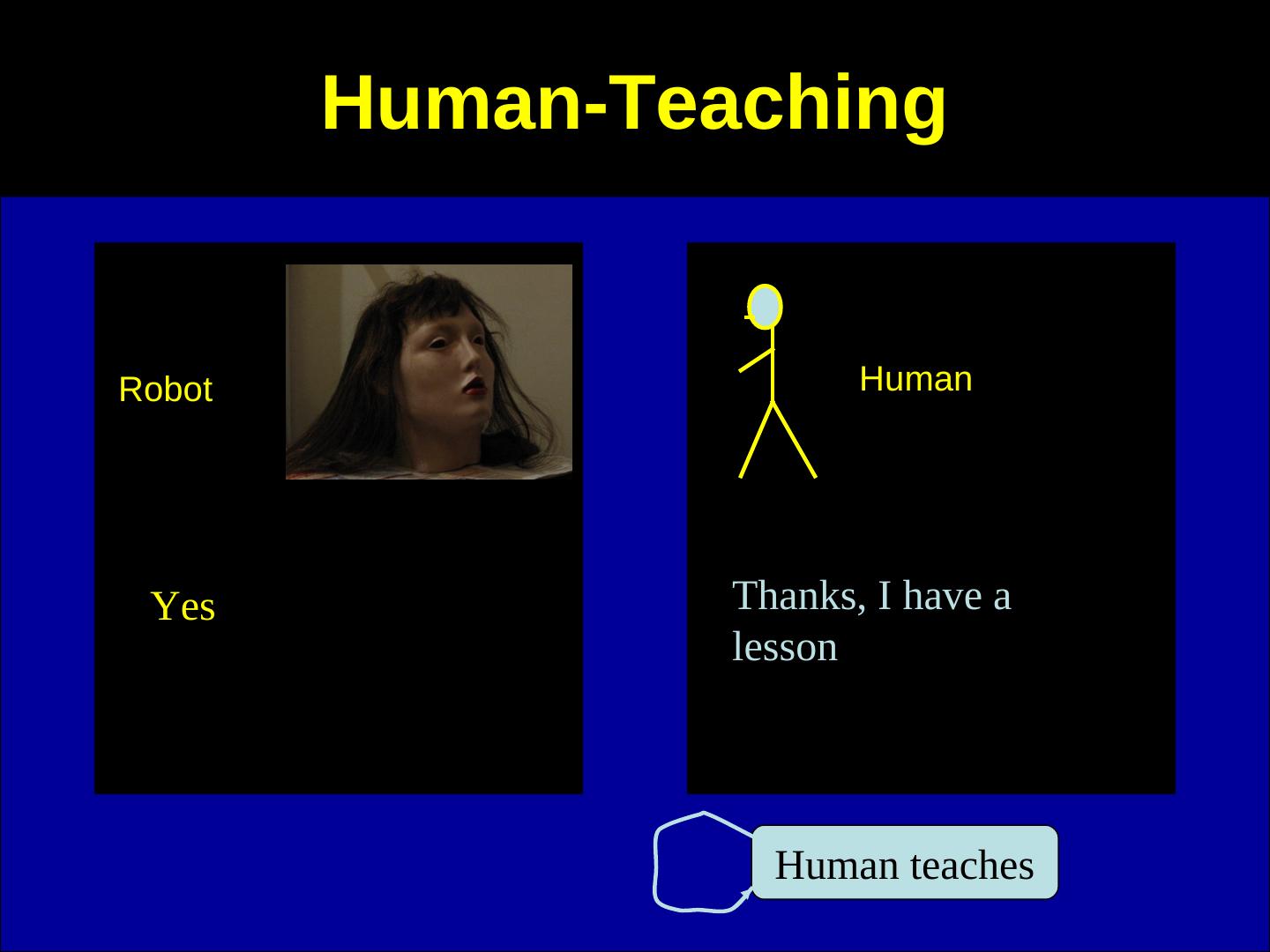 Human-Teaching

Robot

Yes

Human

Thanks, I have a lesson

Human teaches